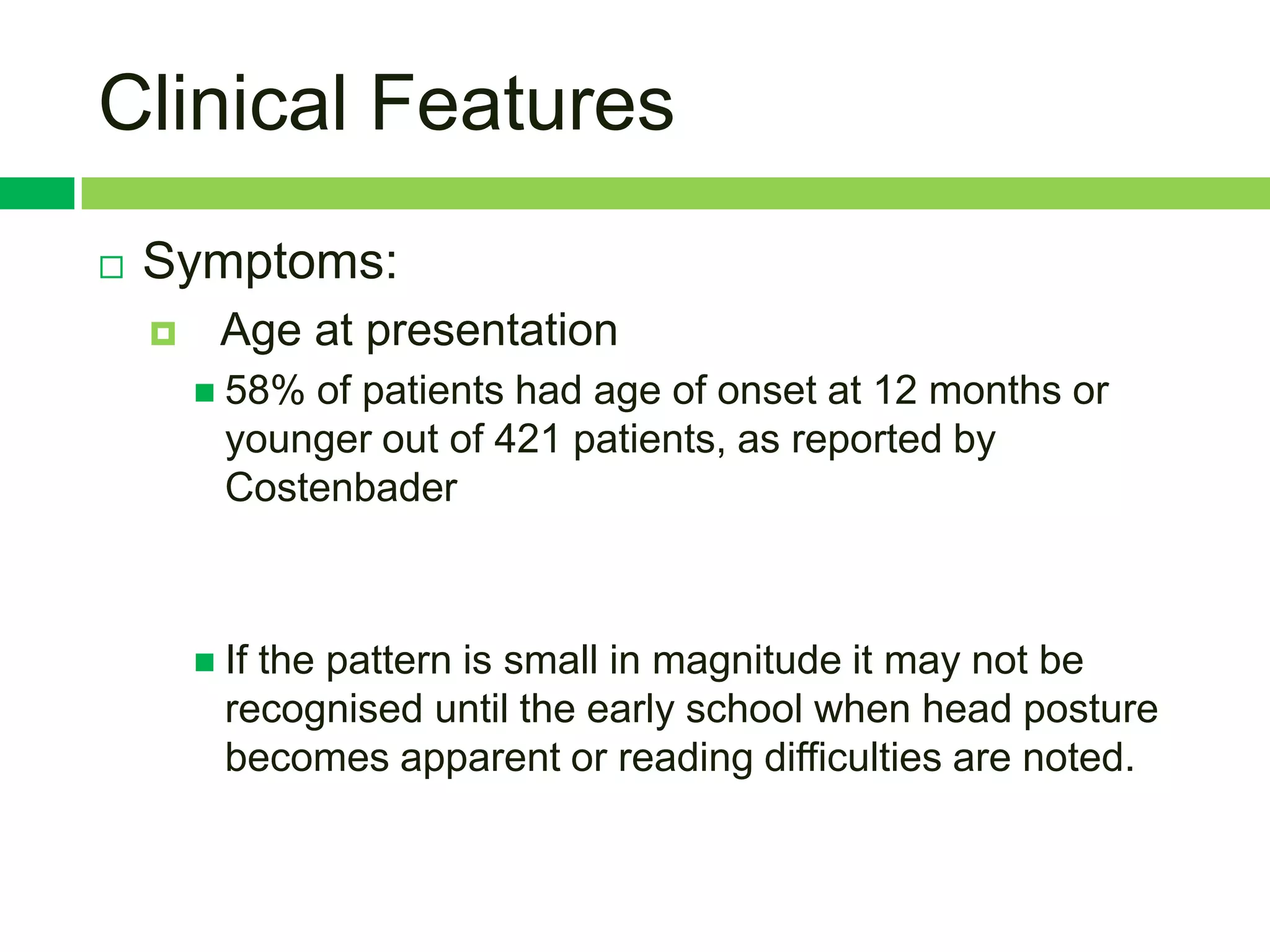 Clinical Features

Symptoms:

Age at presentation

58% of patients had age of onset at 12 months or younger out of 421 patients, as reported by Costenbader

If the pattern is small in magnitude it may not be recognised until the early school when head posture becomes apparent or reading difficulties are noted.